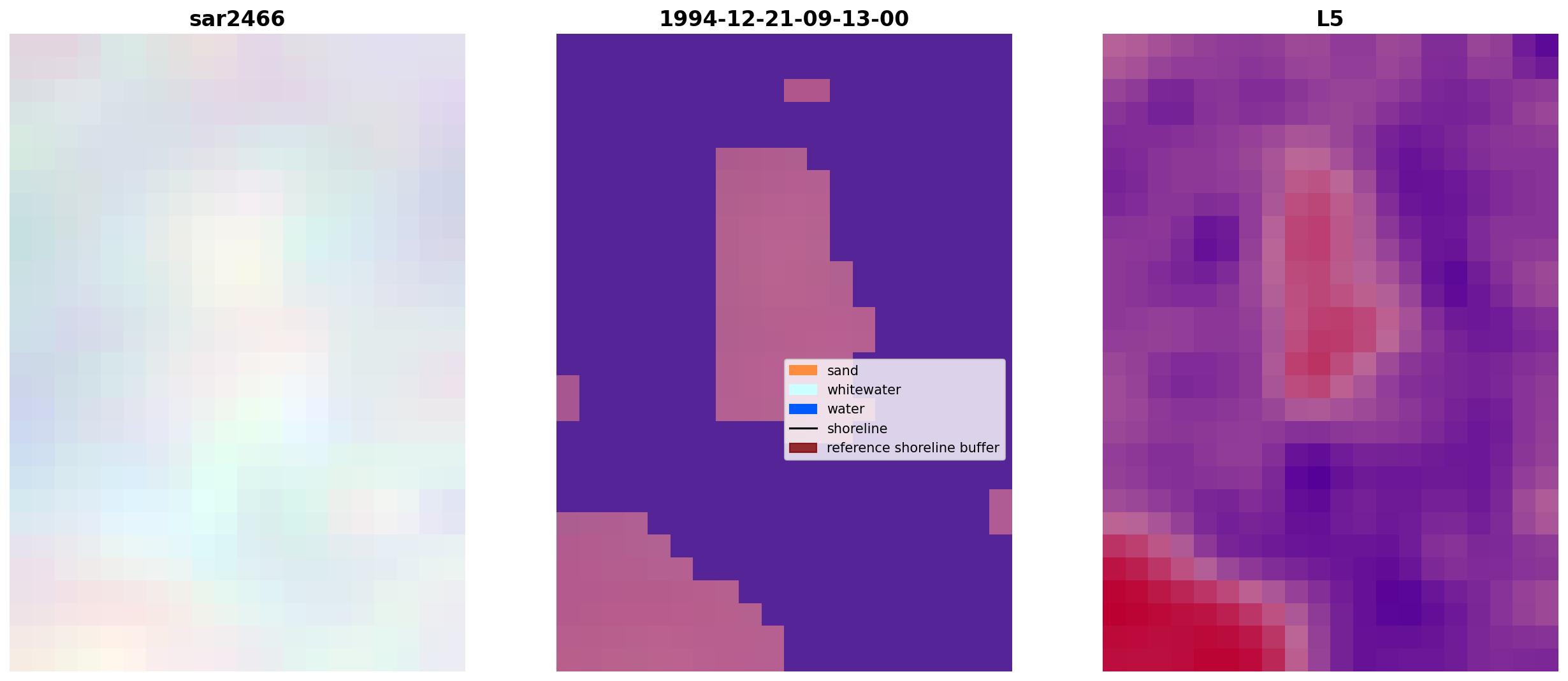 sar2466

1994-12-21-09-13-00

sand
whitewater
water
shoreline
reference shoreline buffer

L5